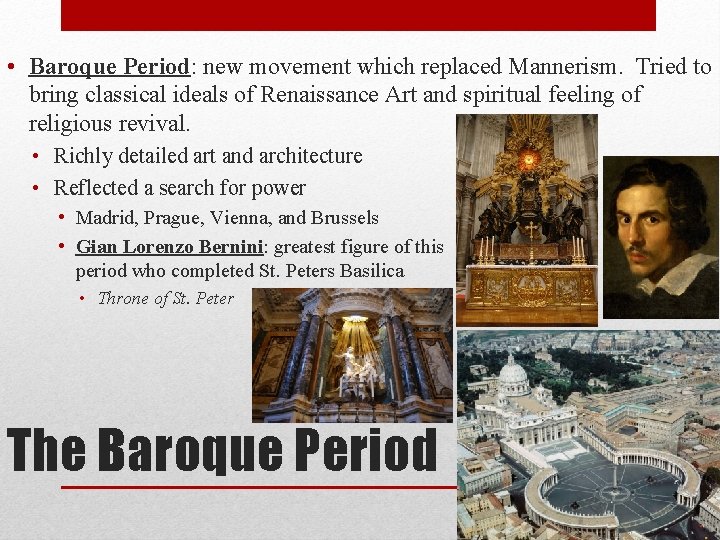 • Baroque Period: new movement which replaced Mannerism. Tried to bring classical ideals of Renaissance Art and spiritual feeling of religious revival.

• Richly detailed art and architecture

• Reflected a search for power

• Madrid, Prague, Vienna, and Brussels

• Gian Lorenzo Bernini: greatest figure of this period who completed St. Peters Basilica

• Throne of St. Peter

The Baroque Period